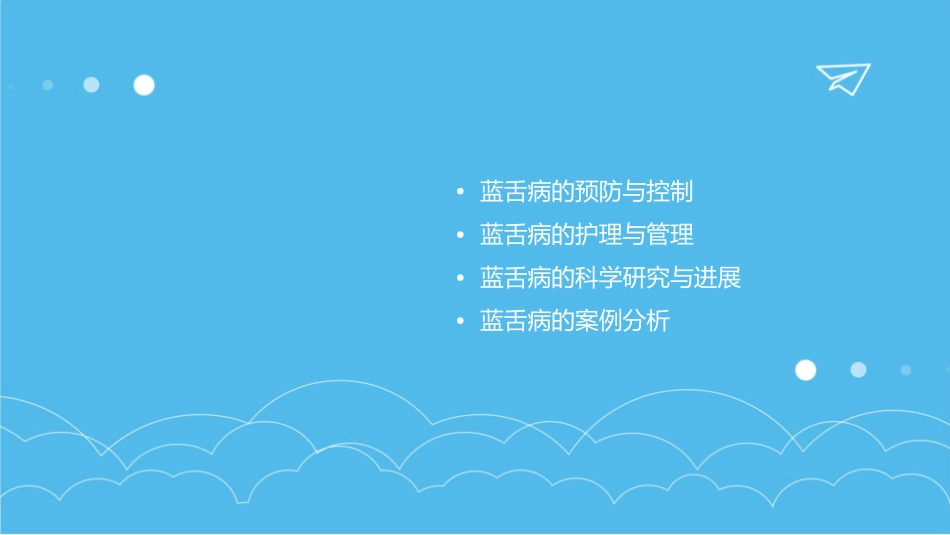 • 蓝舌病的预防与控制
• 蓝舌病的护理与管理
• 蓝舌病的科学研究与进展
• 蓝舌病的案例分析